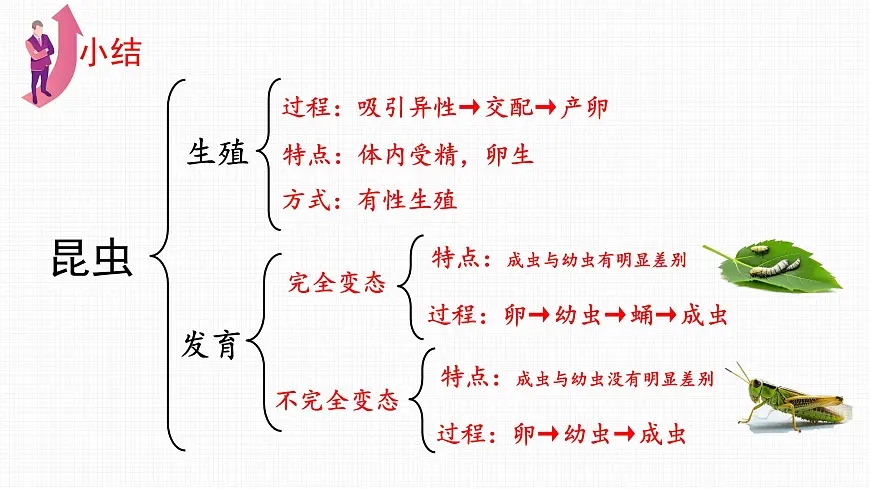 小结

昆虫

生殖
过程：吸引异性→交配→产卵
特点：体内受精，卵生
方式：有性生殖

发育
完全变态
特点：成虫与幼虫有明显差别
过程：卵→幼虫→蛹→成虫

不完全变态
特点：成虫与幼虫没有明显差别
过程：卵→幼虫→成虫